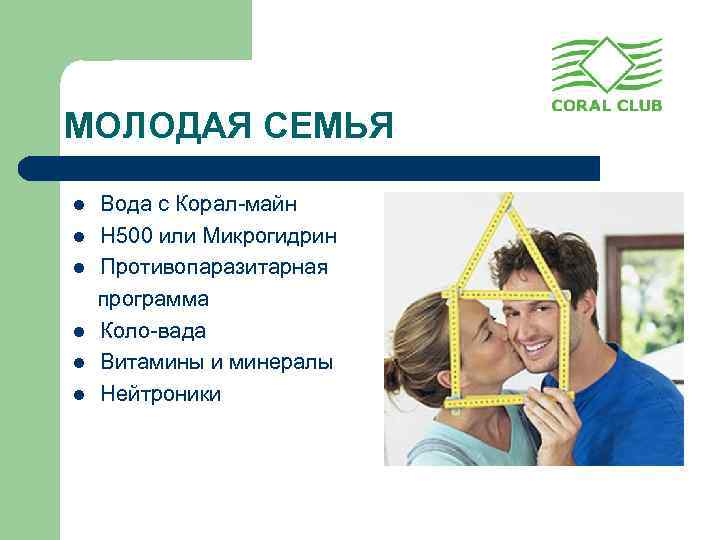 CORAL CLUB

МОЛОДАЯ СЕМЬЯ

- Вода с Корал-майн
- Н500 или Микрогидрин
- Противопаразитарная программа
- Коло-вада
- Витамины и минералы
- Нейтроники